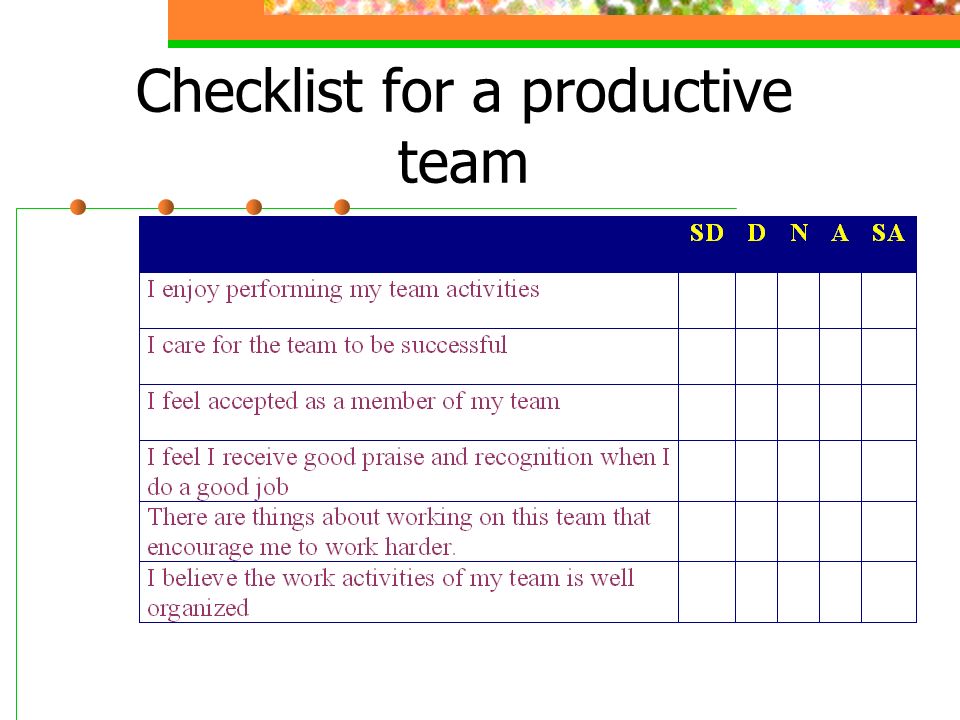 Checklist for a productive team

| | SD | D | N | A | SA |
|---|---|---|---|---|---|
| I enjoy performing my team activities | | | | | |
| I care for the team to be successful | | | | | |
| I feel accepted as a member of my team | | | | | |
| I feel I receive good praise and recognition when I do a good job | | | | | |
| There are things about working on this team that encourage me to work harder. | | | | | |
| I believe the work activities of my team is well organized | | | | | |